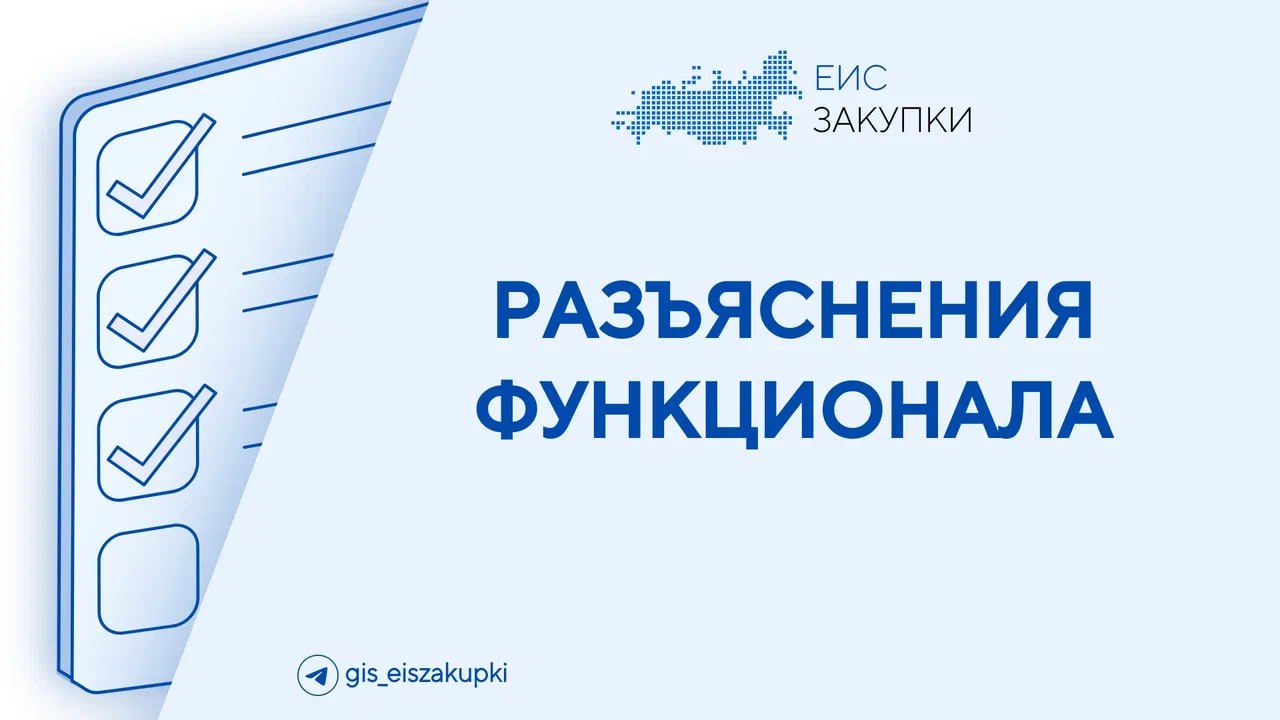 ЕИС
ЗАКУПКИ

РАЗЪЯСНЕНИЯ
ФУНКЦИОНАЛА

gis_eiszakupki